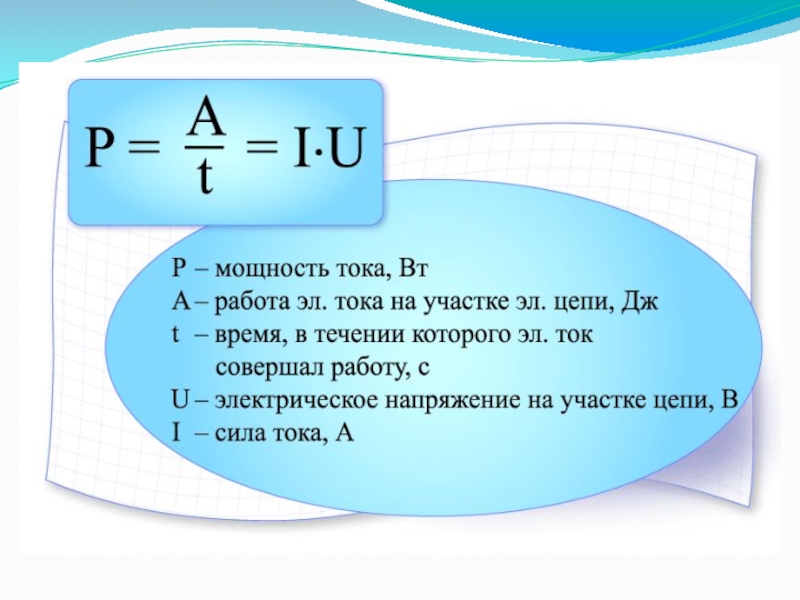 $P = \frac{A}{t} = I \cdot U$

P – мощность тока, Вт
A – работа эл. тока на участке эл. цепи, Дж
t – время, в течении которого эл. ток совершал работу, с
U – электрическое напряжение на участке цепи, В
I – сила тока, А